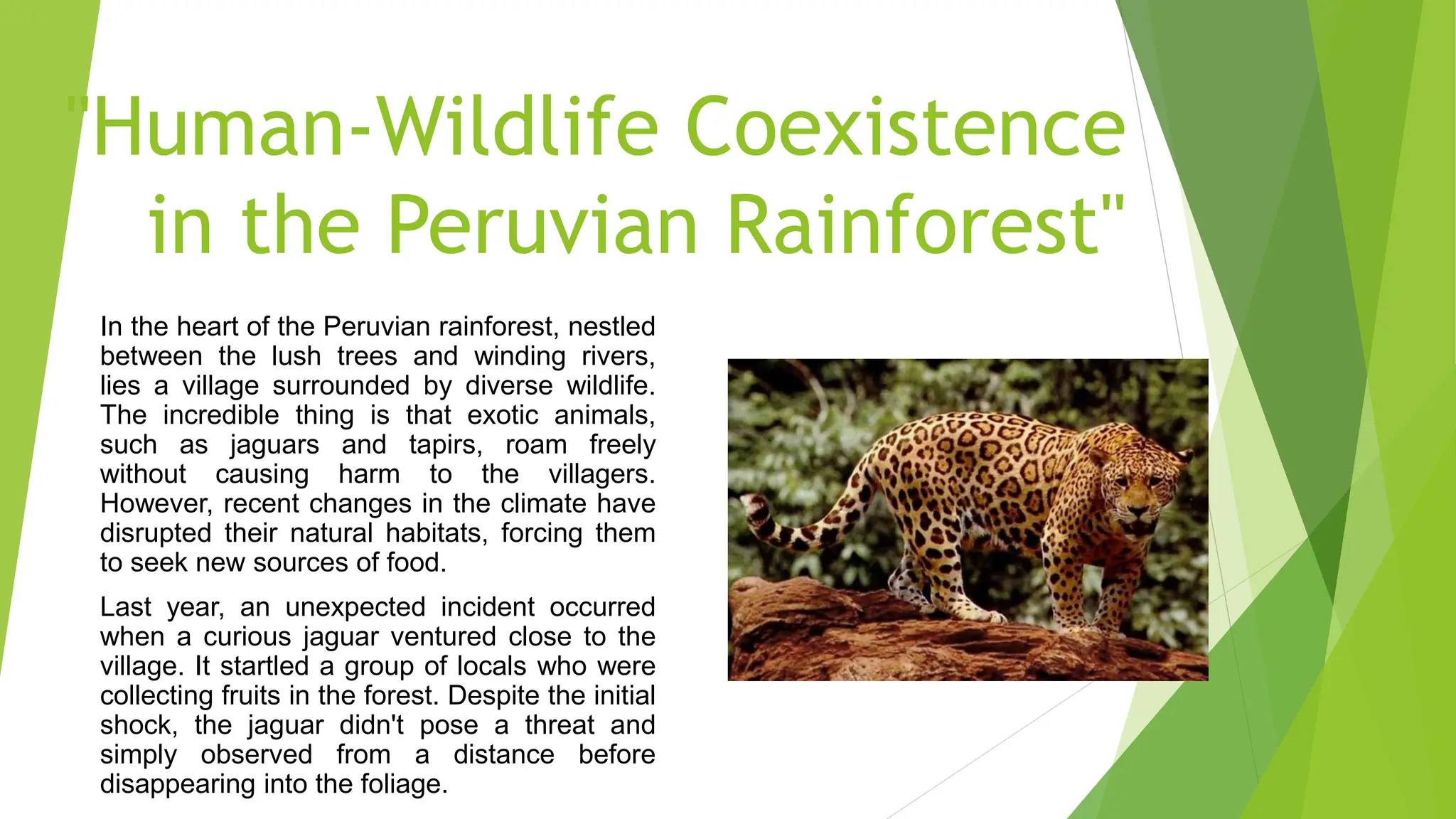 "Human-Wildlife Coexistence in the Peruvian Rainforest"

In the heart of the Peruvian rainforest, nestled between the lush trees and winding rivers, lies a village surrounded by diverse wildlife. The incredible thing is that exotic animals, such as jaguars and tapirs, roam freely without causing harm to the villagers. However, recent changes in the climate have disrupted their natural habitats, forcing them to seek new sources of food.

Last year, an unexpected incident occurred when a curious jaguar ventured close to the village. It startled a group of locals who were collecting fruits in the forest. Despite the initial shock, the jaguar didn't pose a threat and simply observed from a distance before disappearing into the foliage.